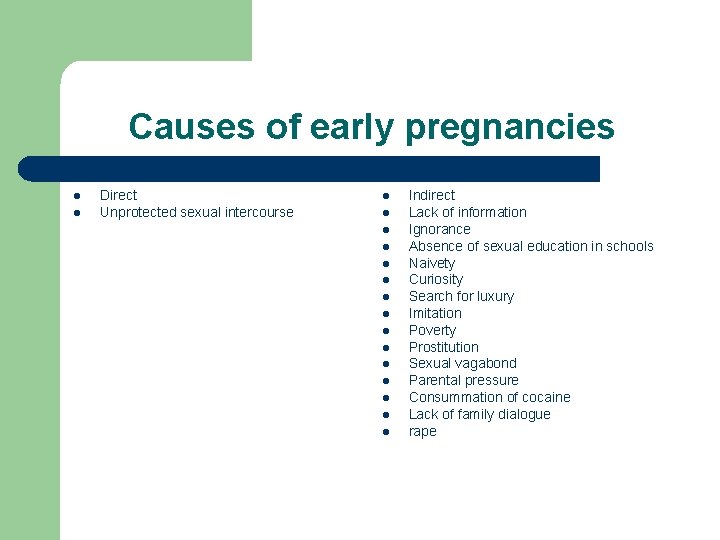 Causes of early pregnancies

- Direct
- Unprotected sexual intercourse

- Indirect
- Lack of information
- Ignorance
- Absence of sexual education in schools
- Naivety
- Curiosity
- Search for luxury
- Imitation
- Poverty
- Prostitution
- Sexual vagabond
- Parental pressure
- Consummation of cocaine
- Lack of family dialogue
- rape